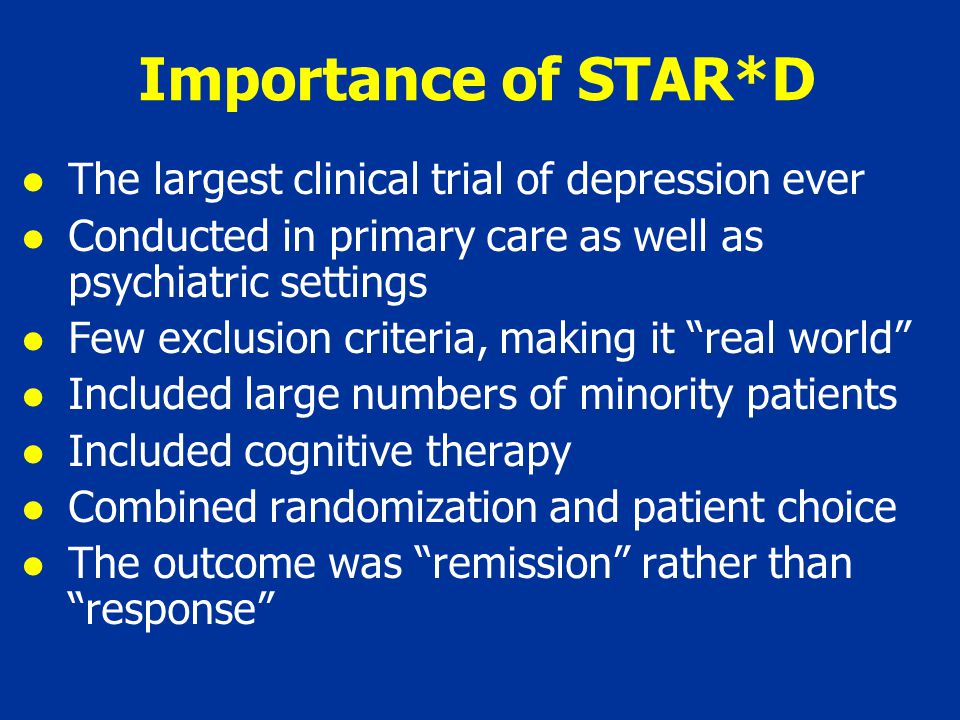 Importance of STAR*D

- The largest clinical trial of depression ever
- Conducted in primary care as well as psychiatric settings
- Few exclusion criteria, making it “real world”
- Included large numbers of minority patients
- Included cognitive therapy
- Combined randomization and patient choice
- The outcome was “remission” rather than “response”